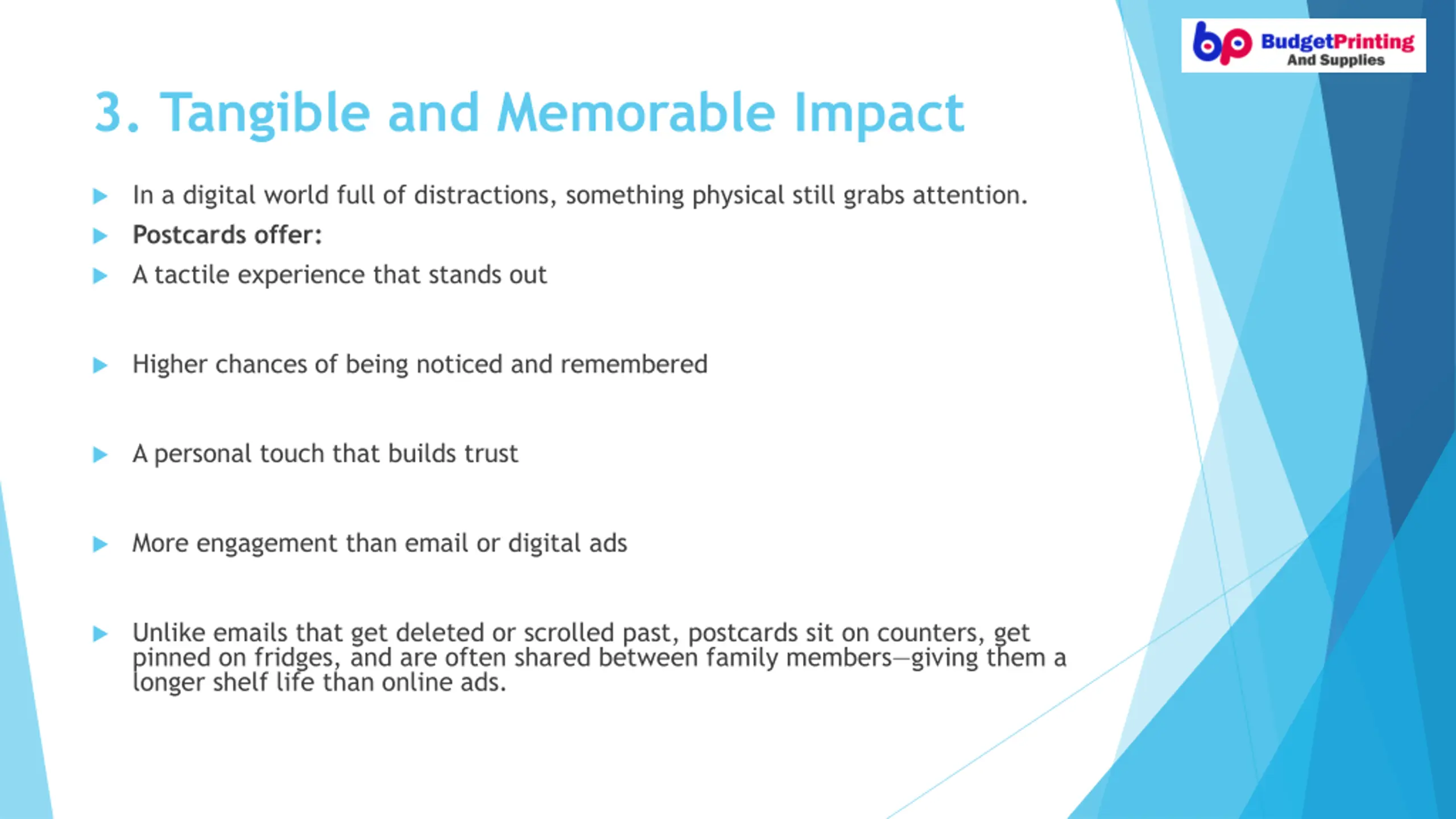 bp BudgetPrinting And Supplies

3. Tangible and Memorable Impact

In a digital world full of distractions, something physical still grabs attention.

Postcards offer:

A tactile experience that stands out

Higher chances of being noticed and remembered

A personal touch that builds trust

More engagement than email or digital ads

Unlike emails that get deleted or scrolled past, postcards sit on counters, get pinned on fridges, and are often shared between family members—giving them a longer shelf life than online ads.